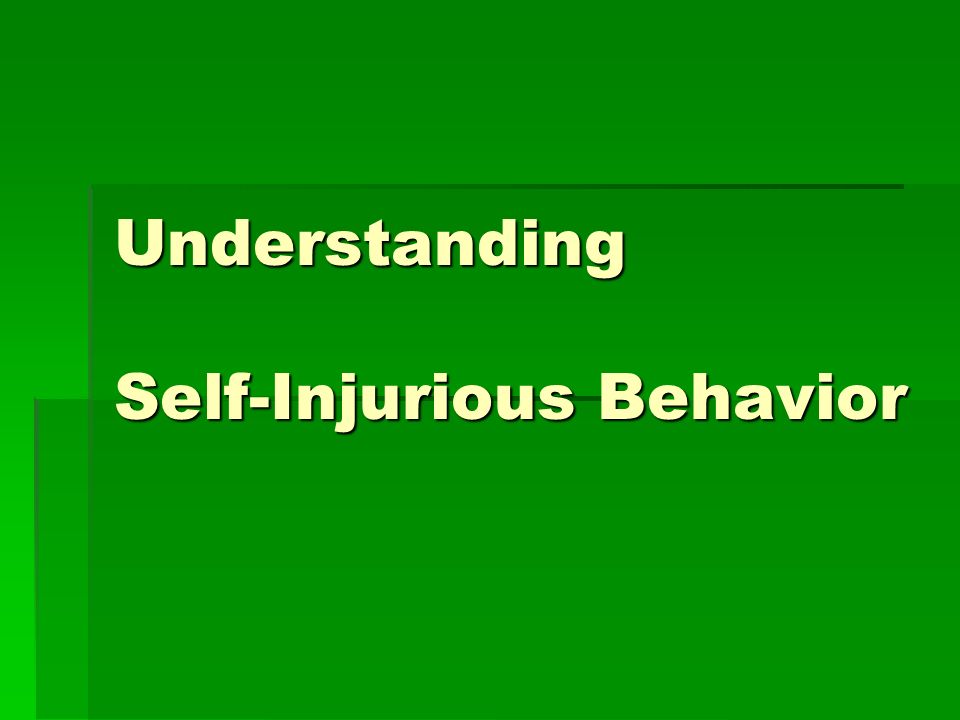 Understanding

Self-Injurious Behavior